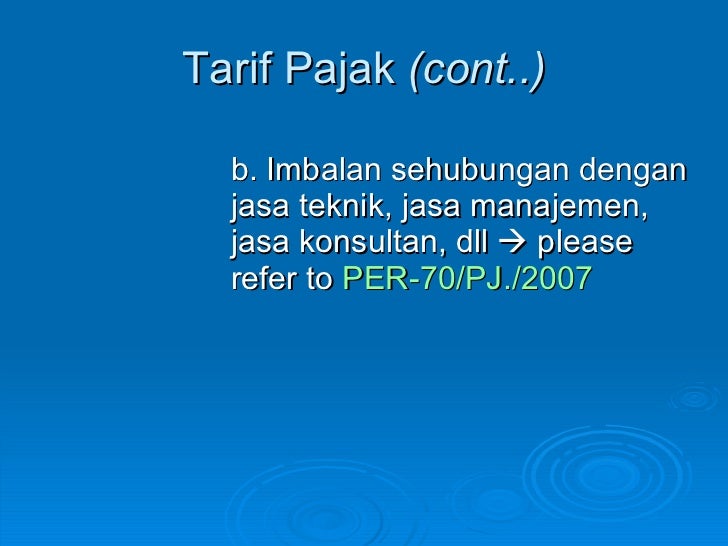 Tarif Pajak (cont..)

b. Imbalan sehubungan dengan jasa teknik, jasa manajemen, jasa konsultan, dll → please refer to PER-70/PJ./2007